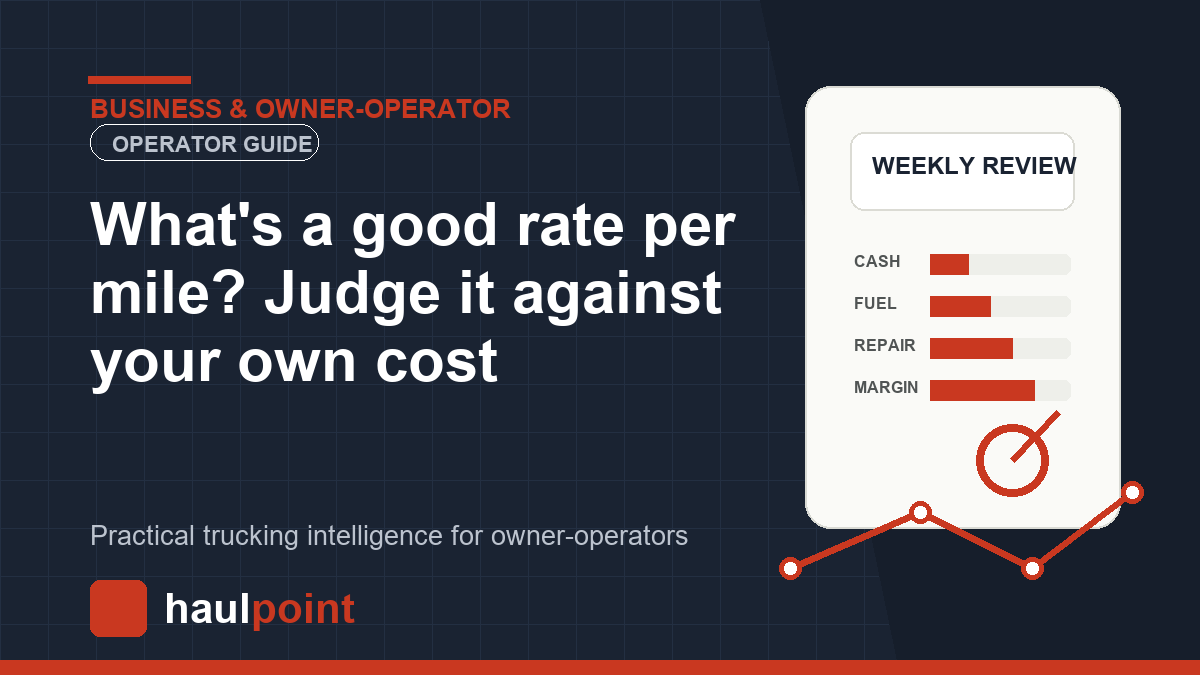 BUSINESS & OWNER-OPERATOR

OPERATOR GUIDE

What's a good rate per mile? Judge it against your own cost

Practical trucking intelligence for owner-operators

haulpoint

WEEKLY REVIEW

CASH

FUEL

REPAIR

MARGIN